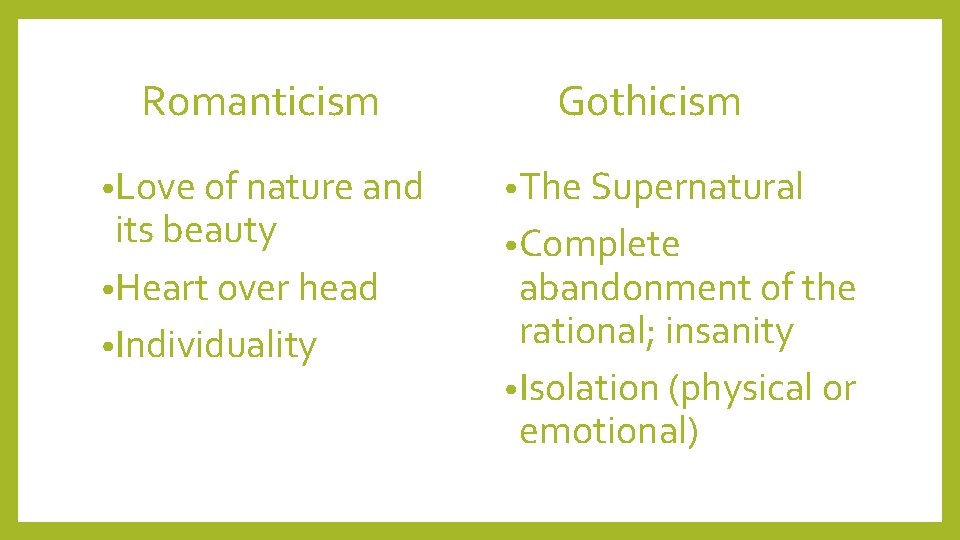 Romanticism

• Love of nature and its beauty
• Heart over head
• Individuality

Gothicism

• The Supernatural
• Complete abandonment of the rational; insanity
• Isolation (physical or emotional)